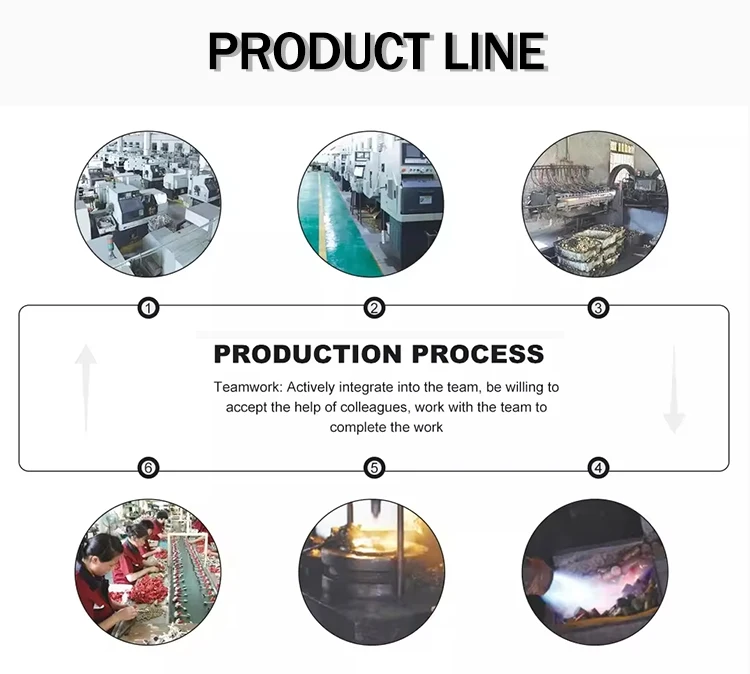 PRODUCT LINE

1

2

3

PRODUCTION PROCESS

Teamwork: Actively integrate into the team, be willing to accept the help of colleagues, work with the team to complete the work

6

5

4